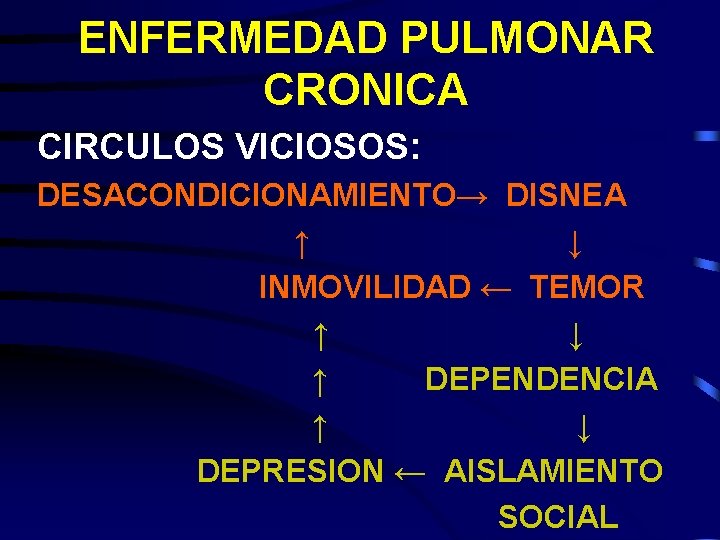 ENFERMEDAD PULMONAR CRONICA

CIRCULOS VICIOSOS:

DESACONDICIONAMIENTO→ DISNEA
↑ ↓
INMOVILIDAD ← TEMOR
↑ ↓
↑ DEPENDENCIA
↑ ↓
DEPRESION ← AISLAMIENTO SOCIAL